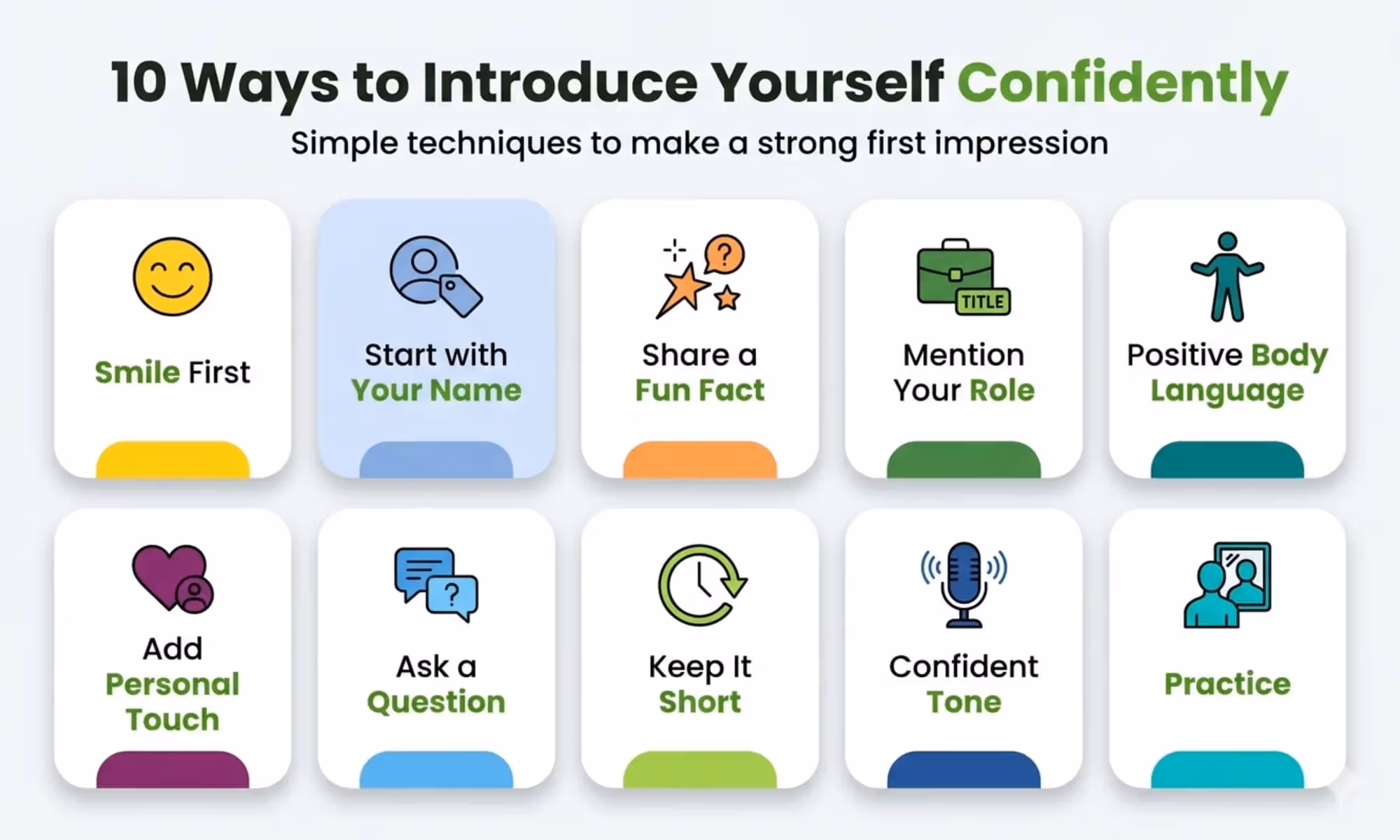 10 Ways to Introduce Yourself Confidently

Simple techniques to make a strong first impression

Smile First

Start with Your Name

Share a Fun Fact

TITLE

Mention Your Role

Positive Body Language

Add Personal Touch

Ask a Question

Keep It Short

Confident Tone

Practice